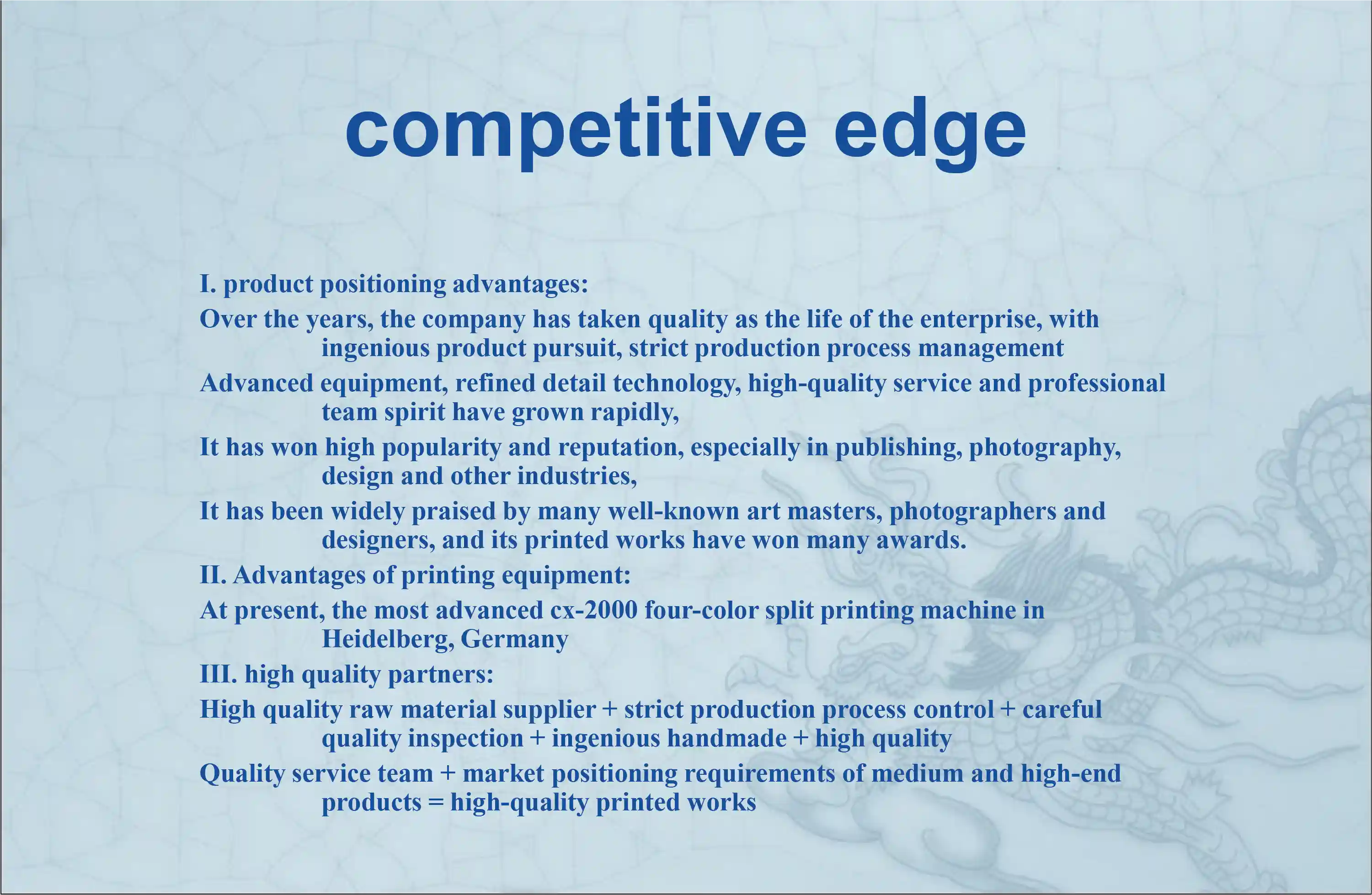 competitive edge

I. product positioning advantages:

Over the years, the company has taken quality as the life of the enterprise, with ingenious product pursuit, strict production process management

Advanced equipment, refined detail technology, high-quality service and professional team spirit have grown rapidly,

It has won high popularity and reputation, especially in publishing, photography, design and other industries,

It has been widely praised by many well-known art masters, photographers and designers, and its printed works have won many awards.

II. Advantages of printing equipment:

At present, the most advanced cx-2000 four-color split printing machine in Heidelberg, Germany

III. high quality partners:

High quality raw material supplier + strict production process control + careful quality inspection + ingenious handmade + high quality

Quality service team + market positioning requirements of medium and high-end products = high-quality printed works